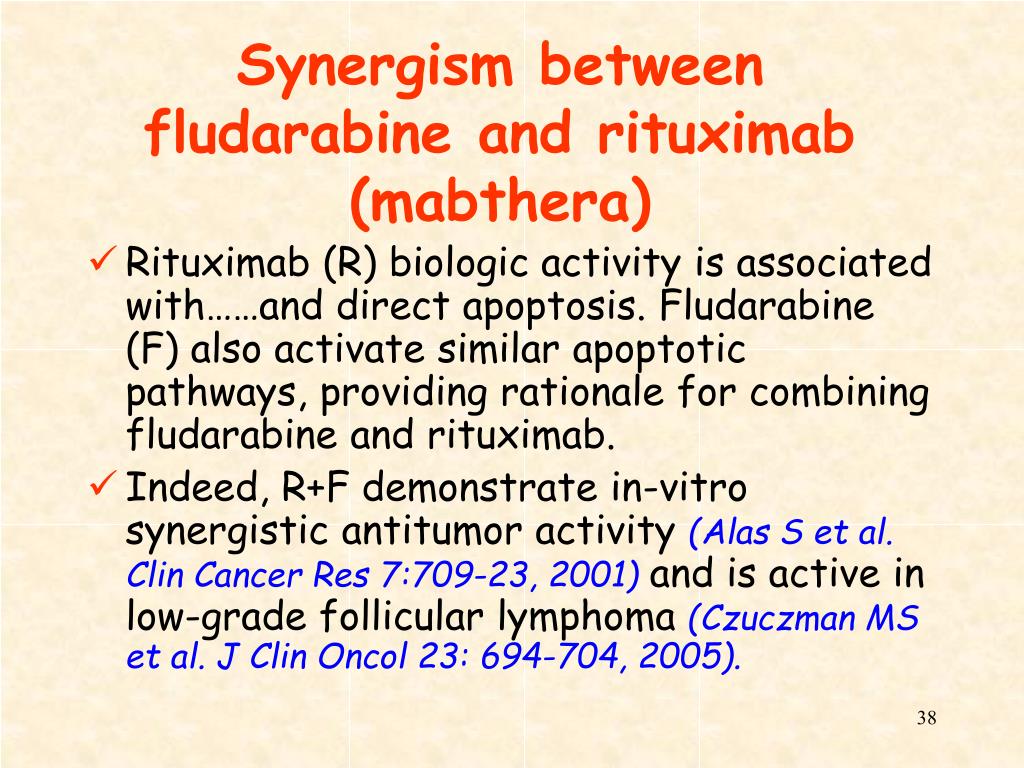 Synergism between fludarabine and rituximab (mabthera)

✓ Rituximab (R) biologic activity is associated with……and direct apoptosis. Fludarabine (F) also activate similar apoptotic pathways, providing rationale for combining fludarabine and rituximab.

✓ Indeed, R+F demonstrate in-vitro synergistic antitumor activity (Alas S et al. Clin Cancer Res 7:709-23, 2001) and is active in low-grade follicular lymphoma (Czuczman MS et al. J Clin Oncol 23: 694-704, 2005).

38